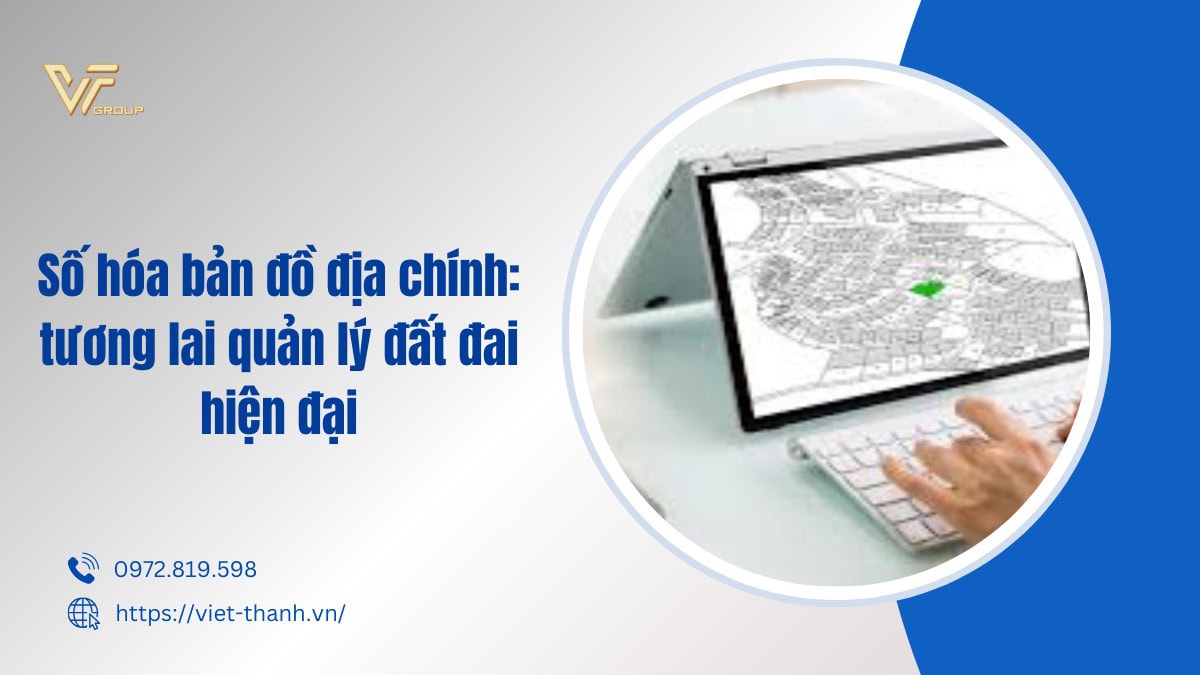 VT GROUP

Số hóa bản đồ địa chính: tương lai quản lý đất đai hiện đại

0972.819.598

https://viet-thanh.vn/